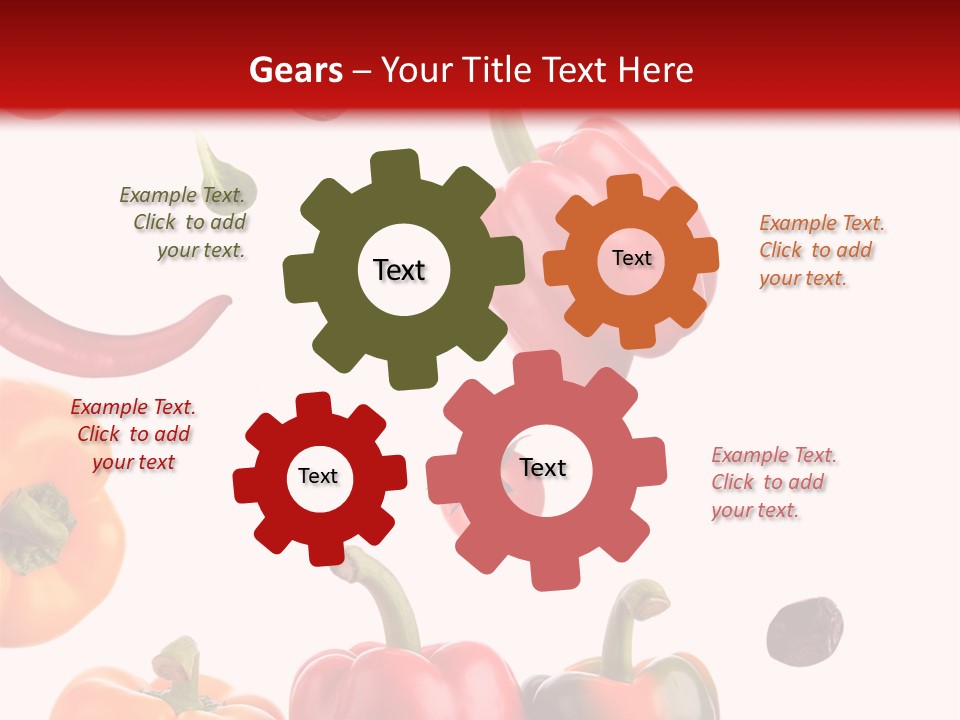 Gears – Your Title Text Here

Example Text. Click to add your text.

Text

Text

Example Text. Click to add your text.

Example Text. Click to add your text

Text

Text

Example Text. Click to add your text.